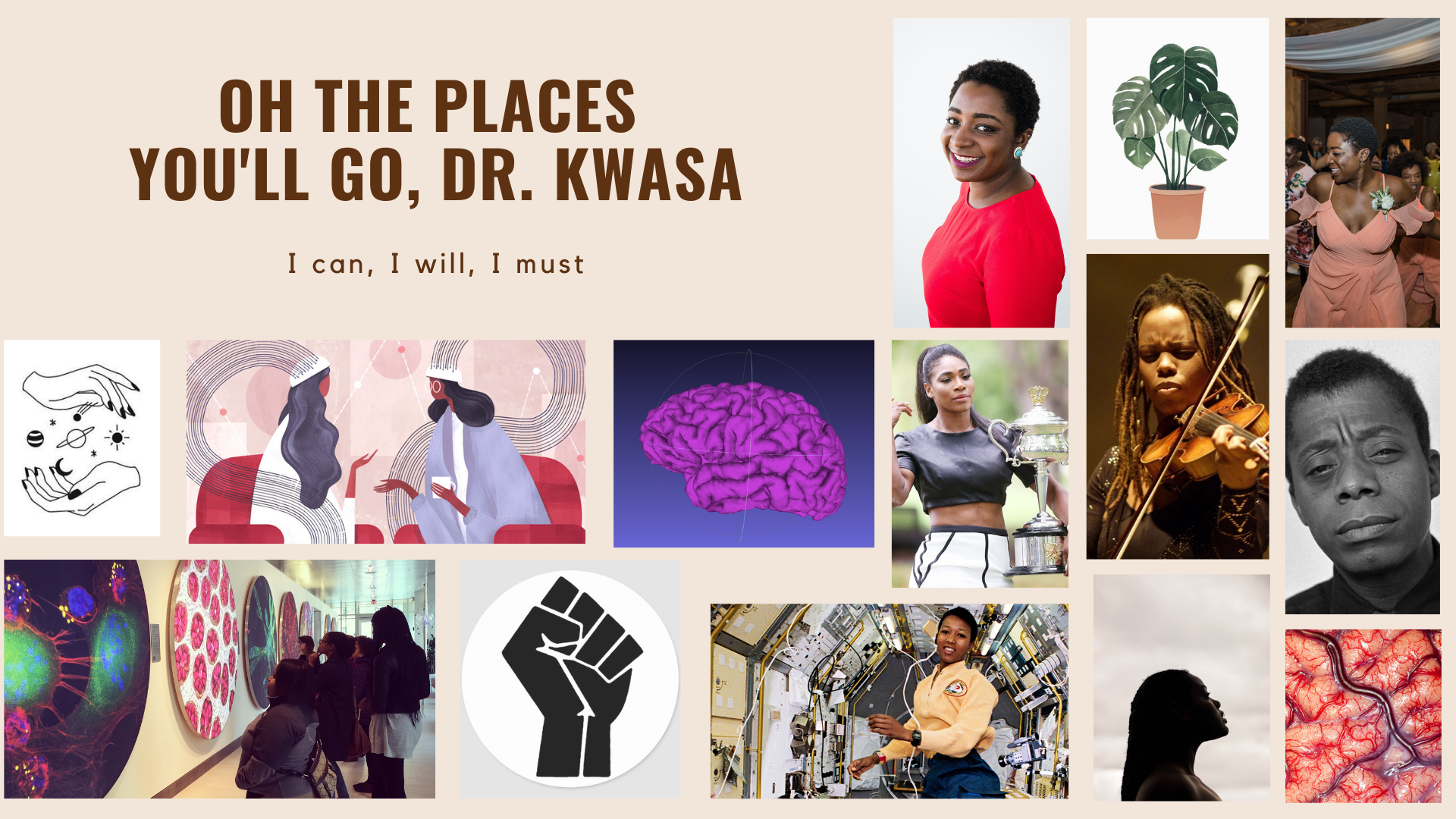 OH THE PLACES YOU'LL GO, DR. KWASA

I can, I will, I must